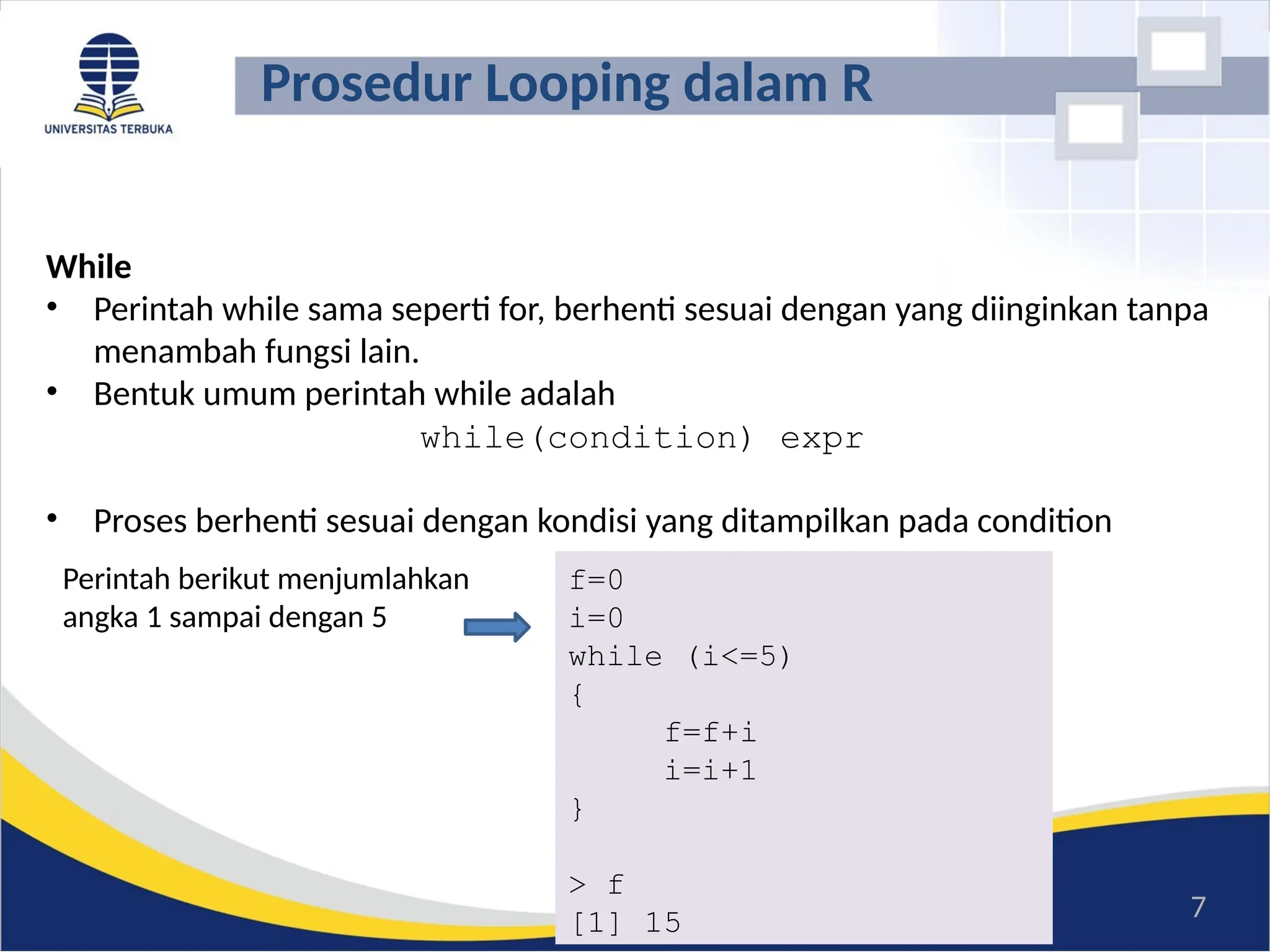 UNIVERSITAS TERBUKA

Prosedur Looping dalam R

While
• Perintah while sama seperti for, berhenti sesuai dengan yang diinginkan tanpa menambah fungsi lain.
• Bentuk umum perintah while adalah

while(condition) expr

• Proses berhenti sesuai dengan kondisi yang ditampilkan pada condition

Perintah berikut menjumlahkan angka 1 sampai dengan 5

f=0
i=0
while (i<=5)
{
f=f+i
i=i+1
}

> f
[1] 15

7